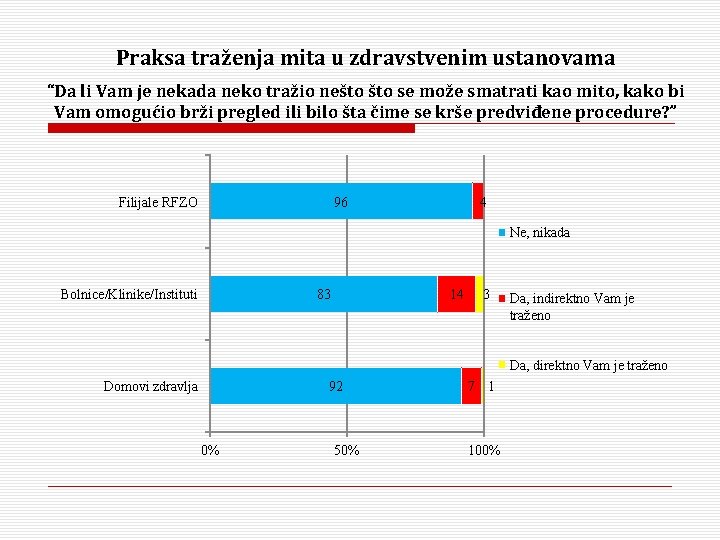 Praksa traženja mita u zdravstvenim ustanovama

"Da li Vam je nekada neko tražio nešto što se može smatrati kao mito, kako bi Vam omogućio brži pregled ili bilo šta čime se krše predviđene procedure?"

Filijale RFZO
96
4

Bolnice/Klinike/Instituti
83
14
3

Domovi zdravlja
92
7
1

0%
50%
100%

Ne, nikada
Da, indirektno Vam je traženo
Da, direktno Vam je traženo